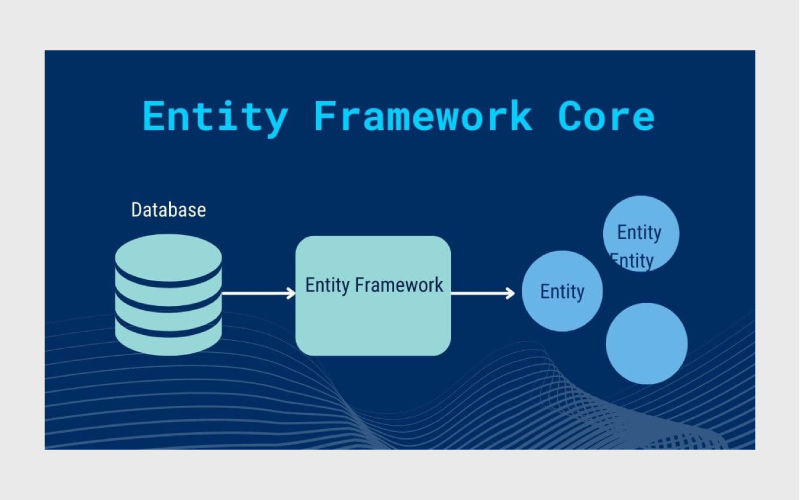 Entity Framework Core

Database

Entity Framework

Entity

Entity

Entity